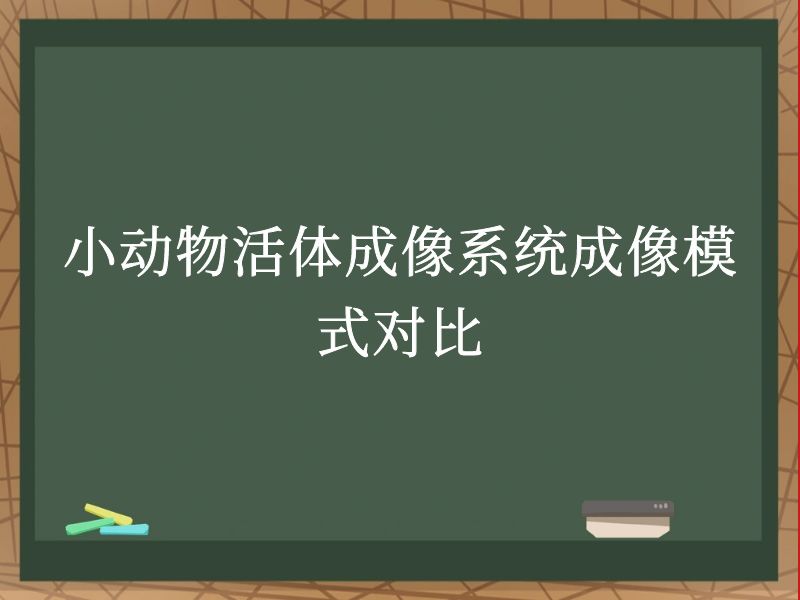 小动物活体成像系统成像模式对比